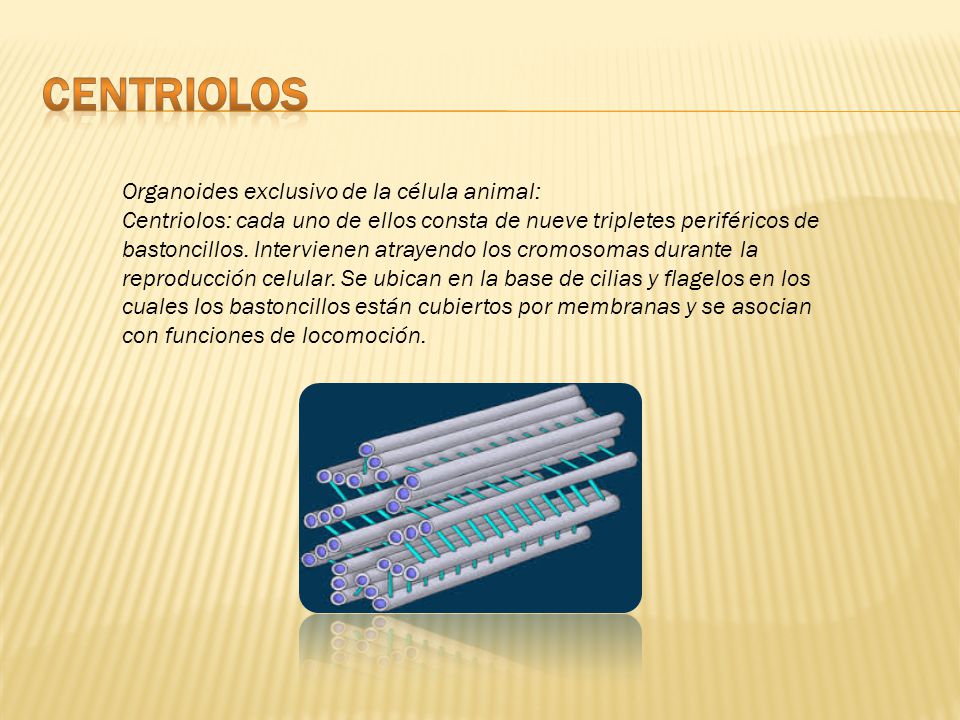 CENTRIOLOS

Organoides exclusivo de la célula animal:
Centriolos: cada uno de ellos consta de nueve tripletes periféricos de bastoncillos. Intervienen atrayendo los cromosomas durante la reproducción celular. Se ubican en la base de cilias y flagelos en los cuales los bastoncillos están cubiertos por membranas y se asocian con funciones de locomoción.